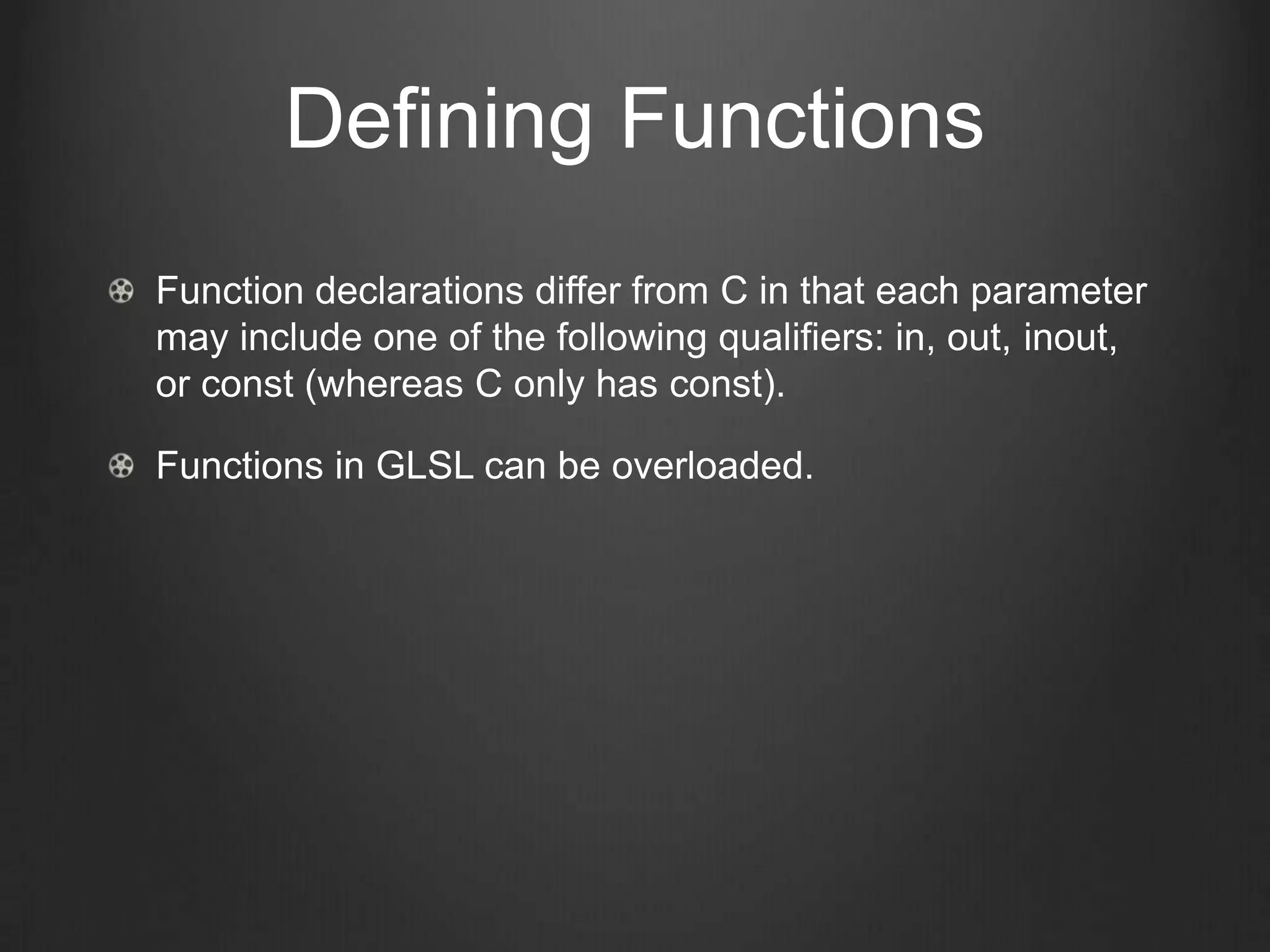 Defining Functions

Function declarations differ from C in that each parameter may include one of the following qualifiers: in, out, inout, or const (whereas C only has const).

Functions in GLSL can be overloaded.